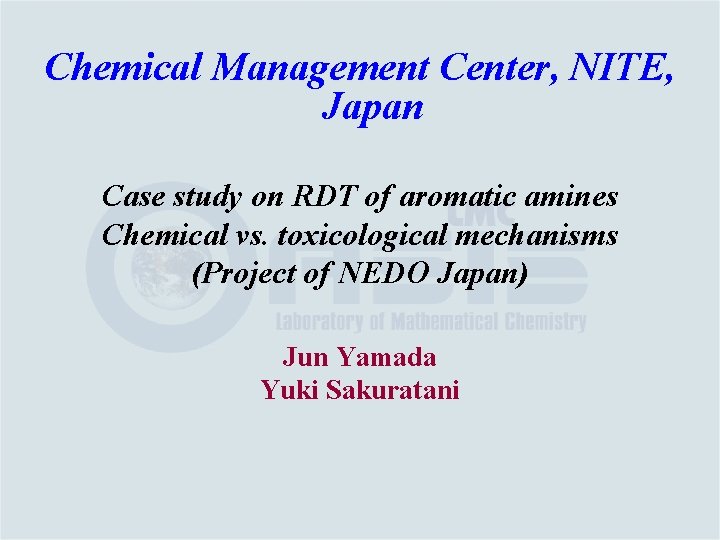 Chemical Management Center, NITE, Japan

Case study on RDT of aromatic amines
Chemical vs. toxicological mechanisms
(Project of NEDO Japan)

LMC
OASIS
Laboratory of Mathematical Chemistry

Jun Yamada
Yuki Sakuratani